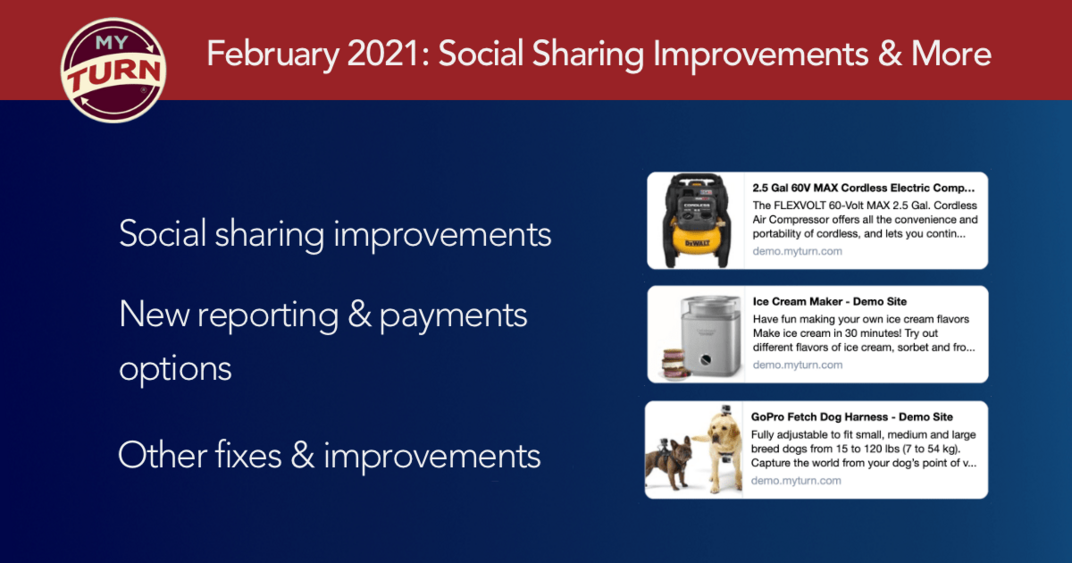 MY TURN

February 2021: Social Sharing Improvements & More

Social sharing improvements

New reporting & payments options

Other fixes & improvements

DEWALT

2.5 Gal 60V MAX Cordless Electric Comp...
The FLEXVOLT 60-Volt MAX 2.5 Gal. Cordless Air Compressor offers all the convenience and portability of cordless, and lets you contin...
demo.myturn.com

Ice Cream Maker - Demo Site
Have fun making your own ice cream flavors Make ice cream in 30 minutes! Try out different flavors of ice cream, sorbet and fro...
demo.myturn.com

GoPro Fetch Dog Harness - Demo Site
Fully adjustable to fit small, medium and large breed dogs from 15 to 120 lbs (7 to 54 kg). Capture the world from your dog's point of v...
demo.myturn.com